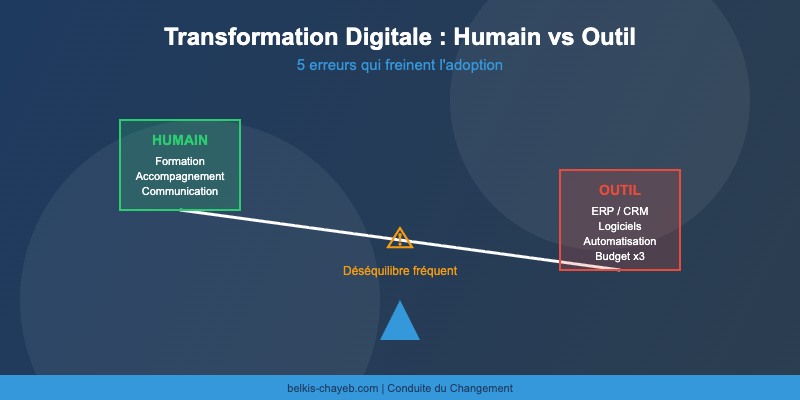 Transformation Digitale : Humain vs Outil

5 erreurs qui freinent l'adoption

HUMAIN
Formation
Accompagnement
Communication

OUTIL
ERP / CRM
Logiciels
Automatisation
Budget x3

Déséquilibre fréquent

belkis-chayeb.com | Conduite du Changement